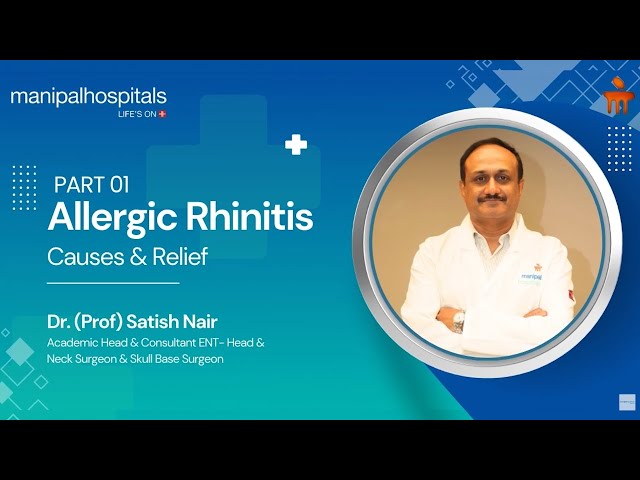 manipalhospitals
LIFE'S ON

PART 01
Allergic Rhinitis
Causes & Relief

Dr. (Prof) Satish Nair
Academic Head & Consultant ENT- Head & Neck Surgeon & Skull Base Surgeon

manipal